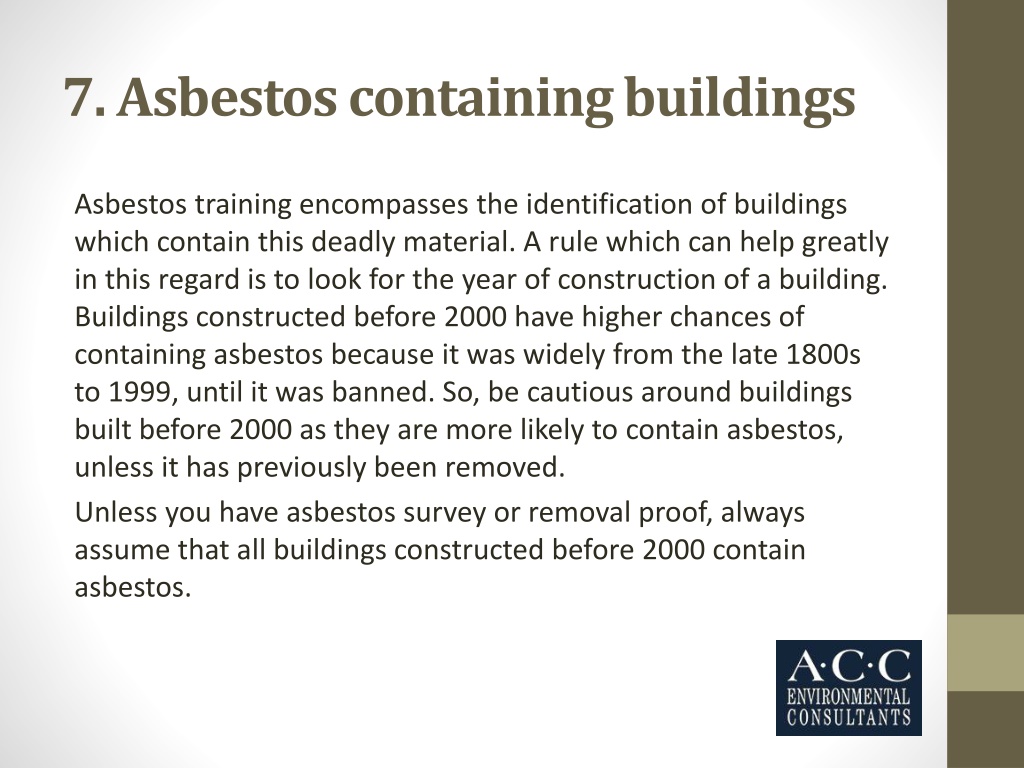 7. Asbestos containing buildings

Asbestos training encompasses the identification of buildings which contain this deadly material. A rule which can help greatly in this regard is to look for the year of construction of a building. Buildings constructed before 2000 have higher chances of containing asbestos because it was widely from the late 1800s to 1999, until it was banned. So, be cautious around buildings built before 2000 as they are more likely to contain asbestos, unless it has previously been removed.

Unless you have asbestos survey or removal proof, always assume that all buildings constructed before 2000 contain asbestos.

A·C·C
ENVIRONMENTAL
CONSULTANTS